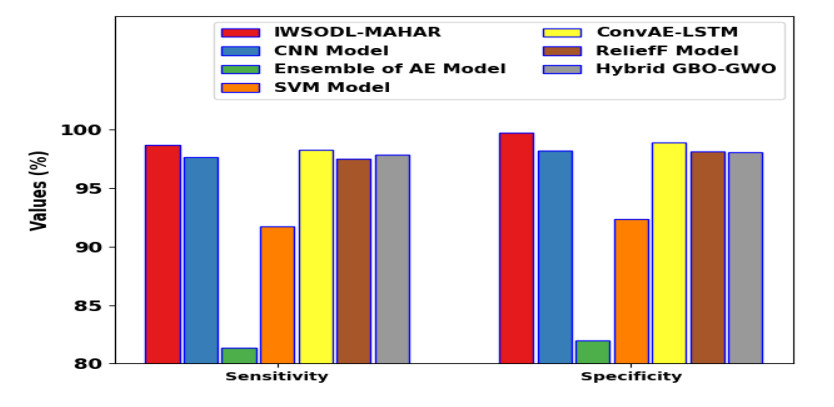 IWSODL-MAHAR
CNN Model
Ensemble of AE Model
SVM Model
ConvAE-LSTM
ReliefF Model
Hybrid GBO-GWO

Values (%)

100
95
90
85
80

Sensitivity
Specificity